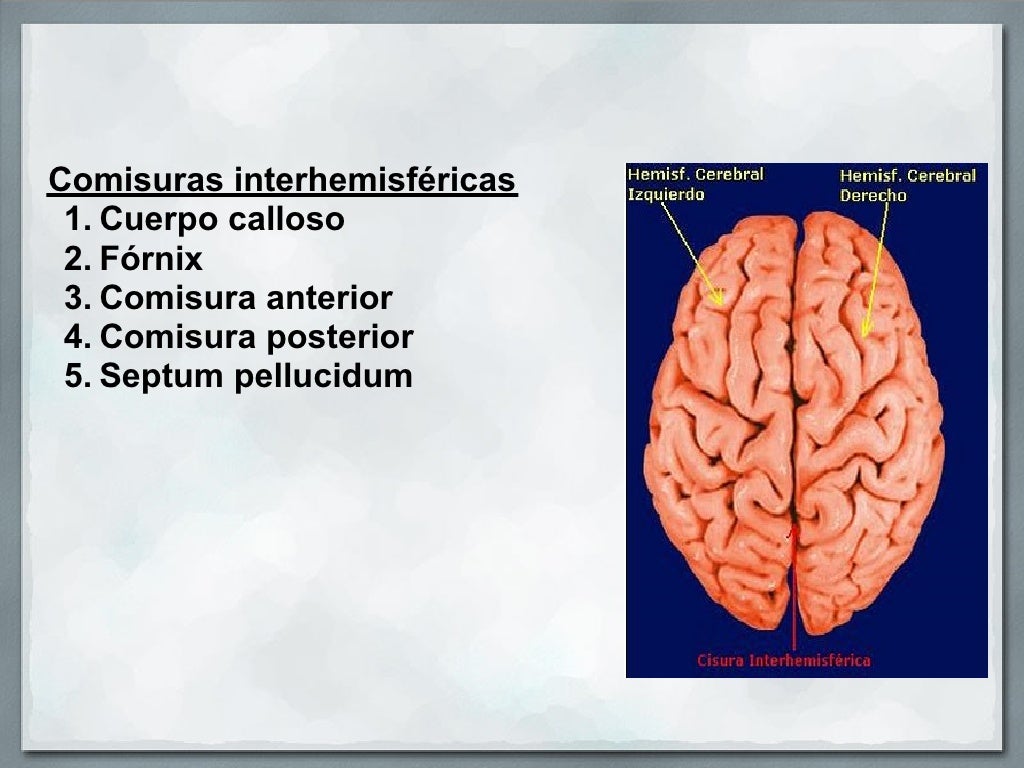 Comisuras interhemisféricas
1. Cuerpo calloso
2. Fórnix
3. Comisura anterior
4. Comisura posterior
5. Septum pellucidum

Hemisf. Cerebral Izquierdo
Hemisf. Cerebral Derecho
Cisura Interhemisférica